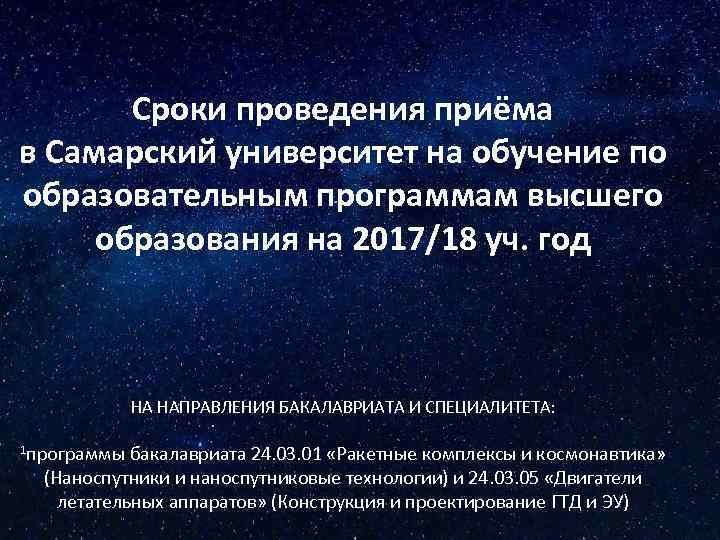 Сроки проведения приёма в Самарский университет на обучение по образовательным программам высшего образования на 2017/18 уч. год

НА НАПРАВЛЕНИЯ БАКАЛАВРИАТА И СПЕЦИАЛИТЕТА:

$^1$программы бакалавриата 24.03.01 «Ракетные комплексы и космонавтика» (Наноспутники и наноспутниковые технологии) и 24.03.05 «Двигатели летательных аппаратов» (Конструкция и проектирование ГТД и ЭУ)